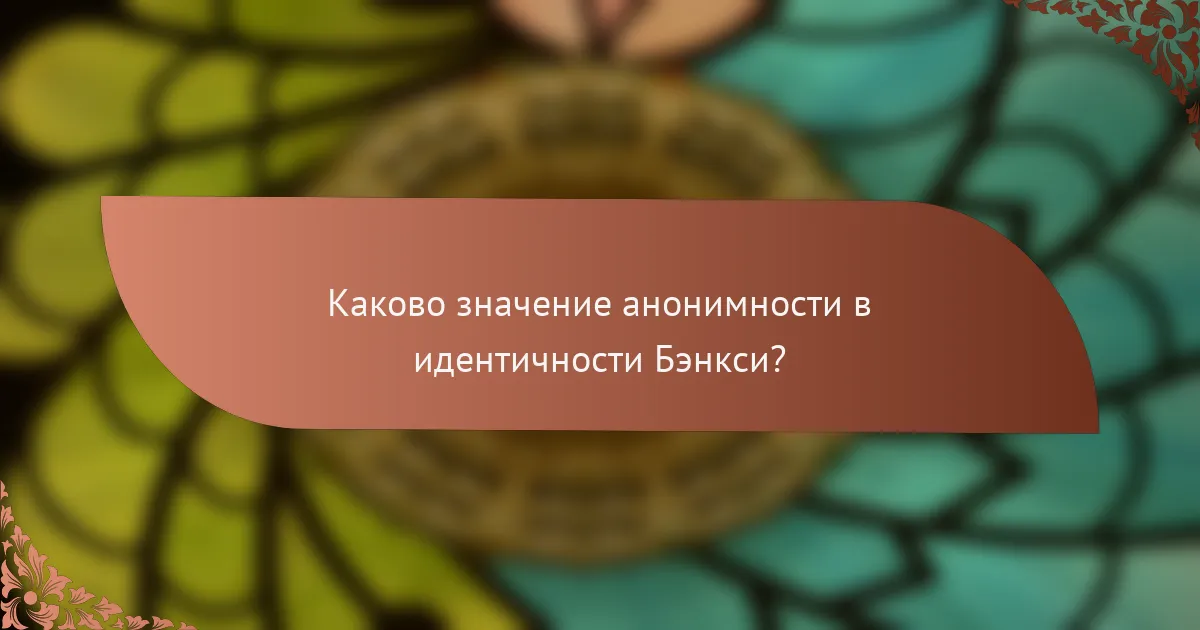 Каково значение анонимности в идентичности Бэнкси?